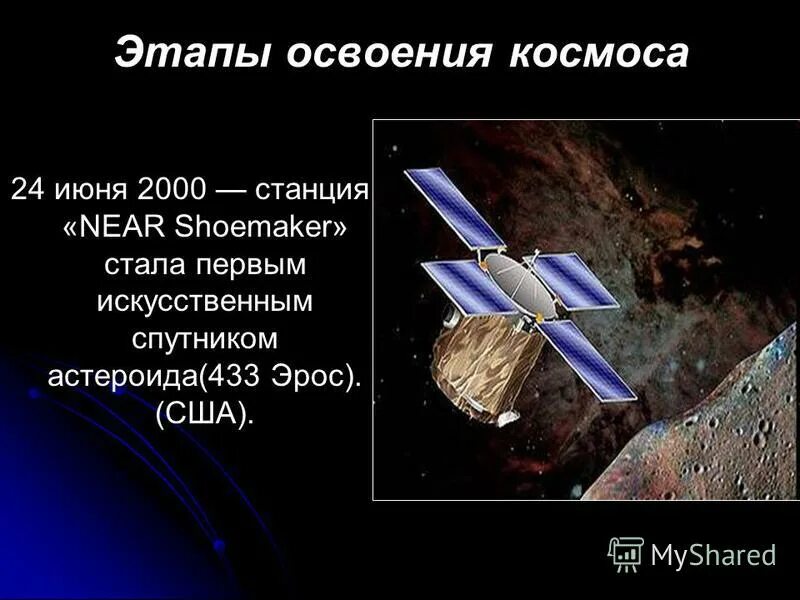 Этапы освоения космоса

24 июня 2000 — станция «NEAR Shoemaker» стала первым искусственным спутником астероида(433 Эрос). (США).

MyShared